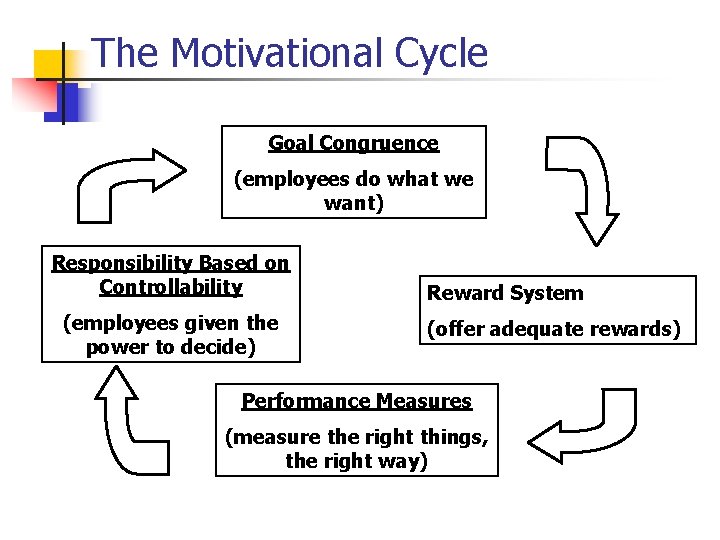 The Motivational Cycle

Goal Congruence

(employees do what we want)

Reward System

(offer adequate rewards)

Performance Measures

(measure the right things, the right way)

Responsibility Based on Controllability

(employees given the power to decide)